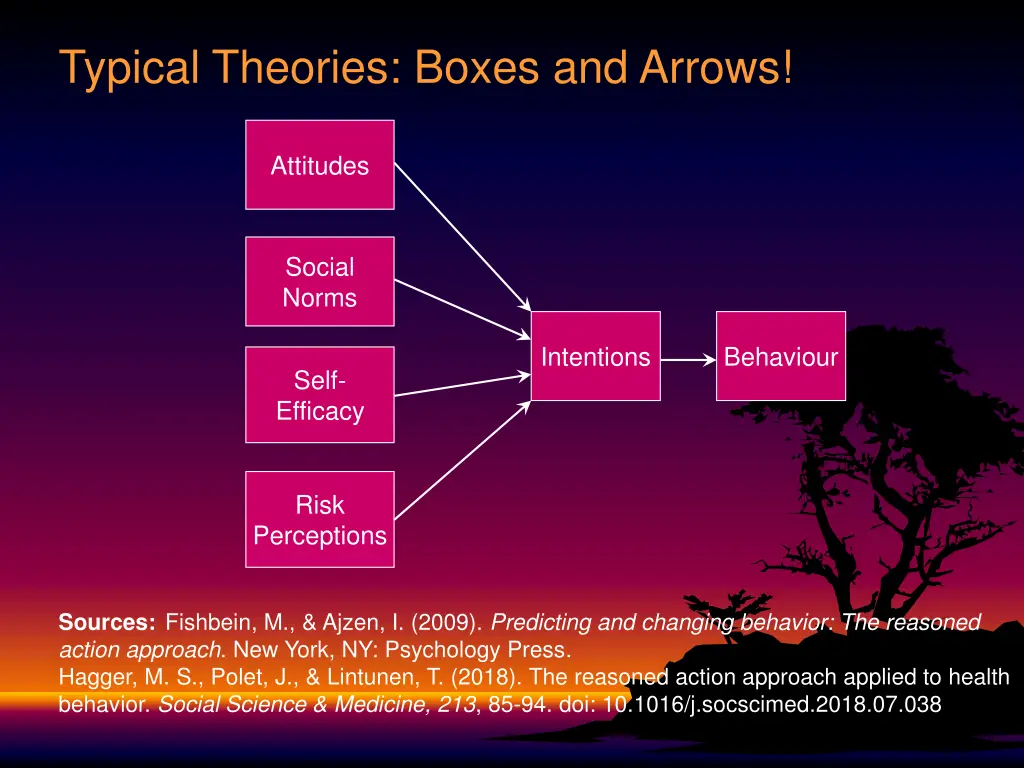 Typical Theories: Boxes and Arrows!

Attitudes

Social Norms

Self-Efficacy

Risk Perceptions

Intentions

Behaviour

Sources: Fishbein, M., & Ajzen, I. (2009). Predicting and changing behavior: The reasoned action approach. New York, NY: Psychology Press.
Hagger, M. S., Polet, J., & Lintunen, T. (2018). The reasoned action approach applied to health behavior. Social Science & Medicine, 213, 85-94. doi: 10.1016/j.socscimed.2018.07.038